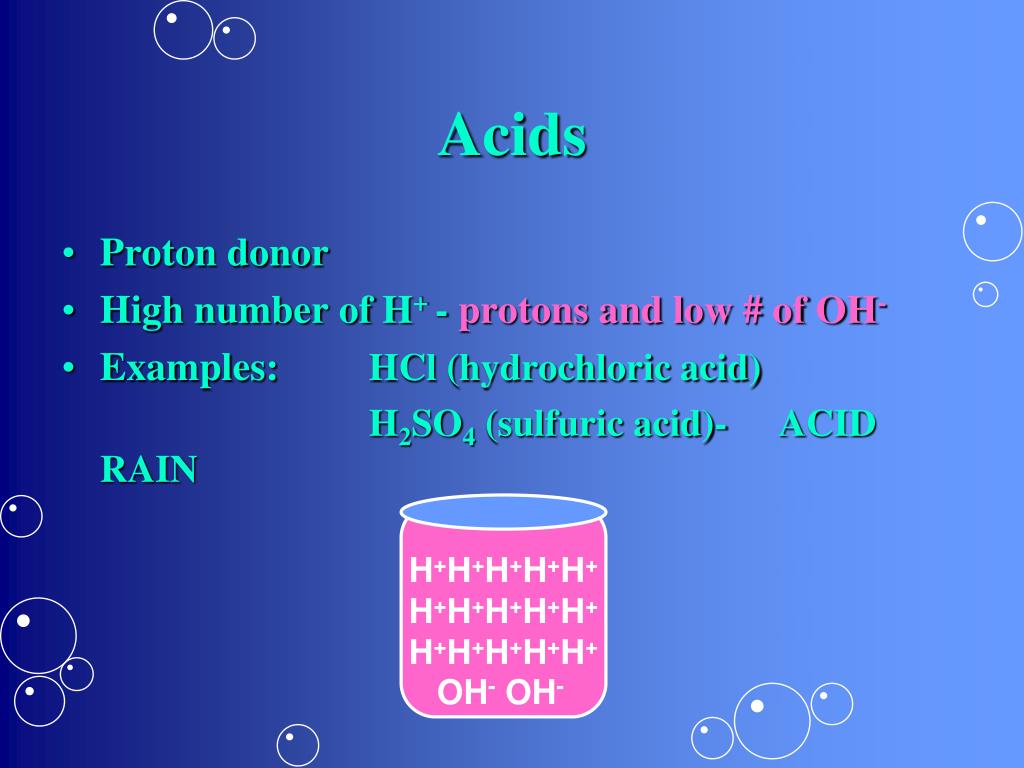 Acids

• Proton donor
• High number of $H^+$ - protons and low # of $OH^-$
• Examples: HCl (hydrochloric acid) $H_2SO_4$ (sulfuric acid)- ACID RAIN

$H^+H^+H^+H^+H^+$
$H^+H^+H^+H^+H^+$
$H^+H^+H^+H^+H^+$
$OH^-$ $OH^-$